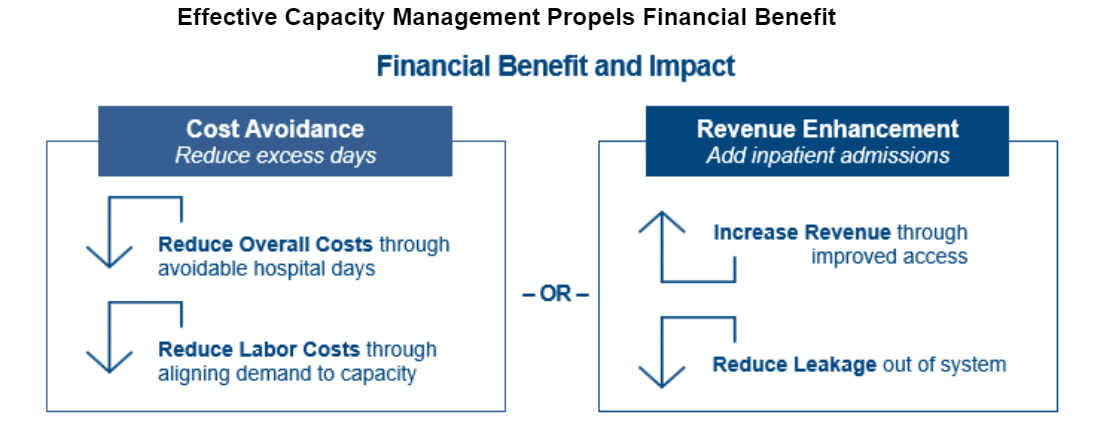 Effective Capacity Management Propels Financial Benefit

Financial Benefit and Impact

Cost Avoidance
Reduce excess days

Reduce Overall Costs through avoidable hospital days

Reduce Labor Costs through aligning demand to capacity

– OR –

Revenue Enhancement
Add inpatient admissions

Increase Revenue through improved access

Reduce Leakage out of system